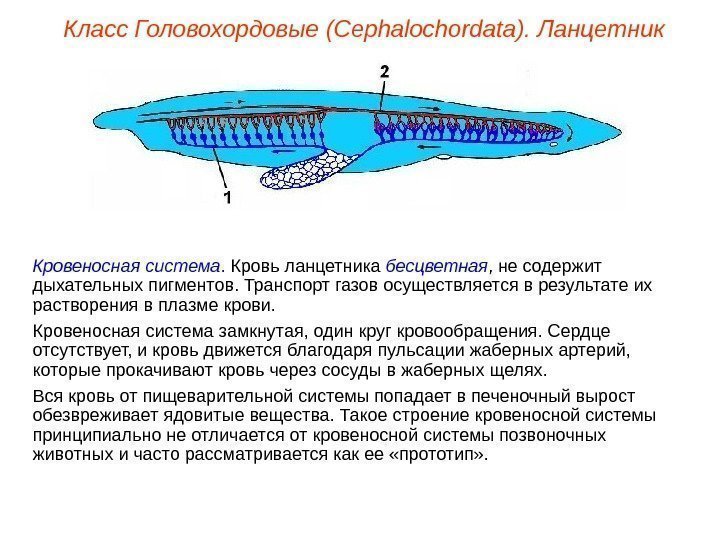 Класс Головохордовые (Cephalochordata). Ланцетник

2

1

Кровеносная система. Кровь ланцетника бесцветная, не содержит дыхательных пигментов. Транспорт газов осуществляется в результате их растворения в плазме крови.

Кровеносная система замкнутая, один круг кровообращения. Сердце отсутствует, и кровь движется благодаря пульсации жаберных артерий, которые прокачивают кровь через сосуды в жаберных щелях.

Вся кровь от пищеварительной системы попадает в печеночный вырост обезвреживает ядовитые вещества. Такое строение кровеносной системы принципиально не отличается от кровеносной системы позвоночных животных и часто рассматривается как ее «прототип».